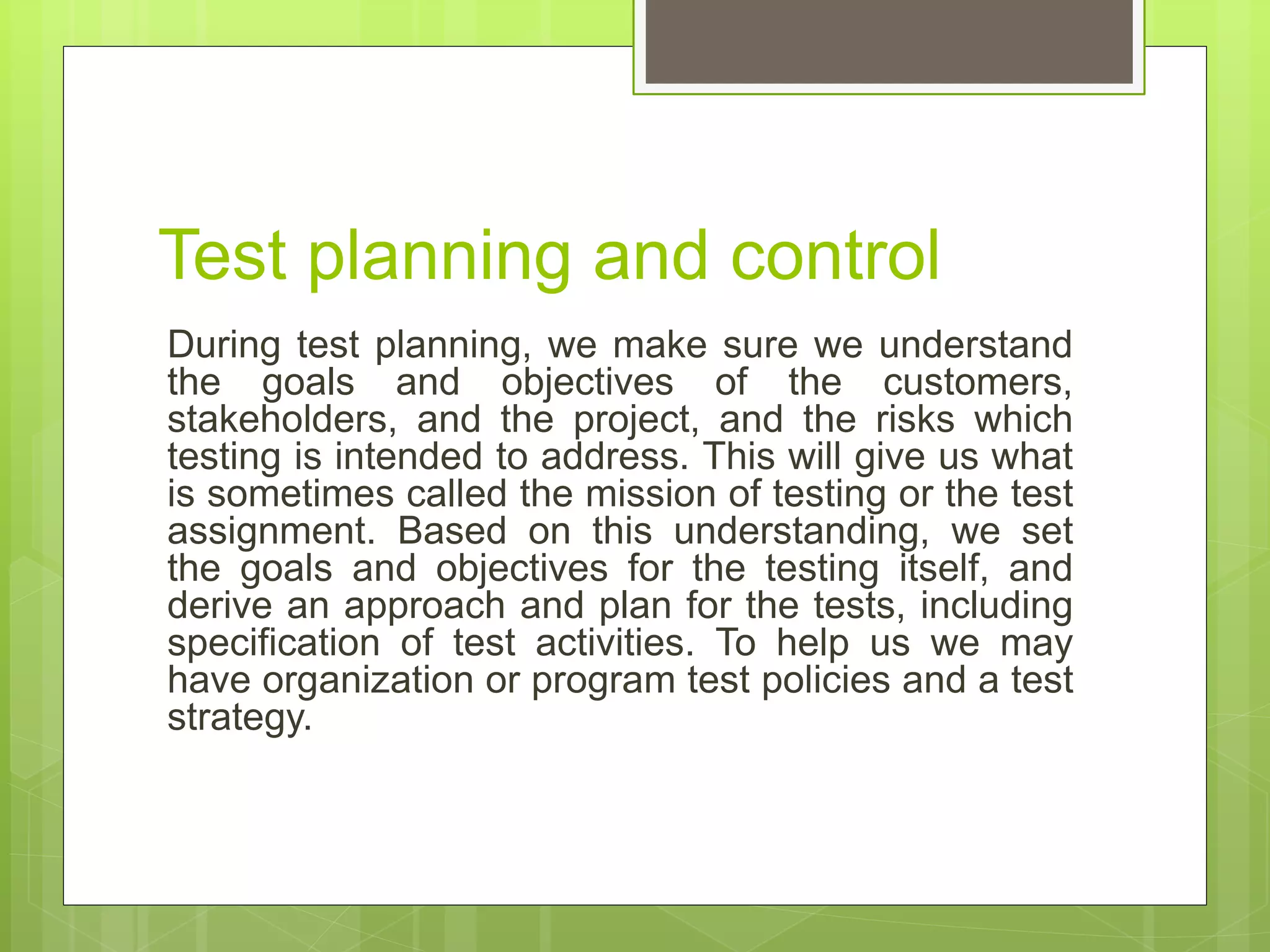 Test planning and control

During test planning, we make sure we understand the goals and objectives of the customers, stakeholders, and the project, and the risks which testing is intended to address. This will give us what is sometimes called the mission of testing or the test assignment. Based on this understanding, we set the goals and objectives for the testing itself, and derive an approach and plan for the tests, including specification of test activities. To help us we may have organization or program test policies and a test strategy.